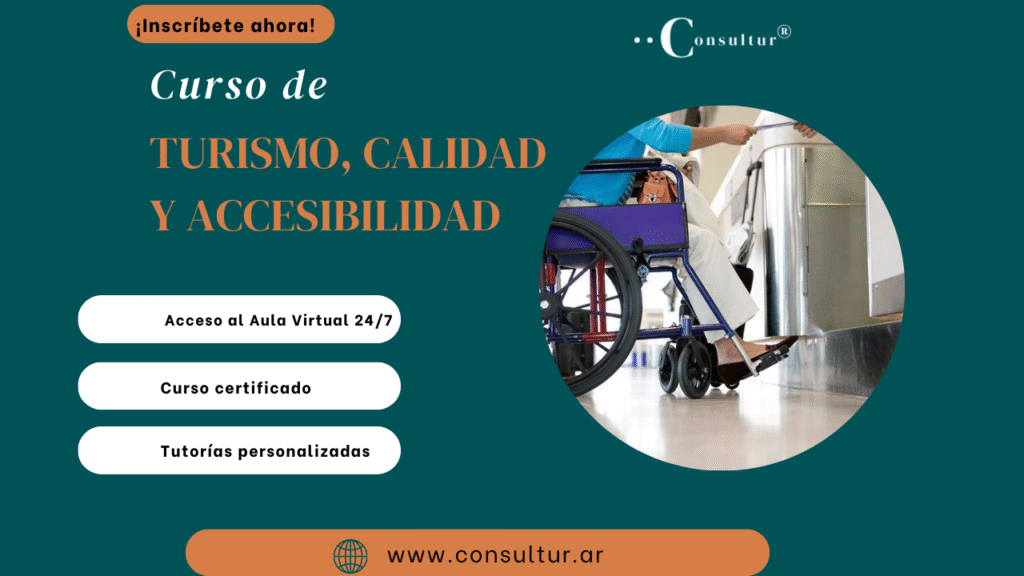 ¡Inscríbete ahora!

Consultur®

Curso de

TURISMO, CALIDAD Y ACCESIBILIDAD

Acceso al Aula Virtual 24/7

Curso certificado

Tutorías personalizadas

www.consultur.ar